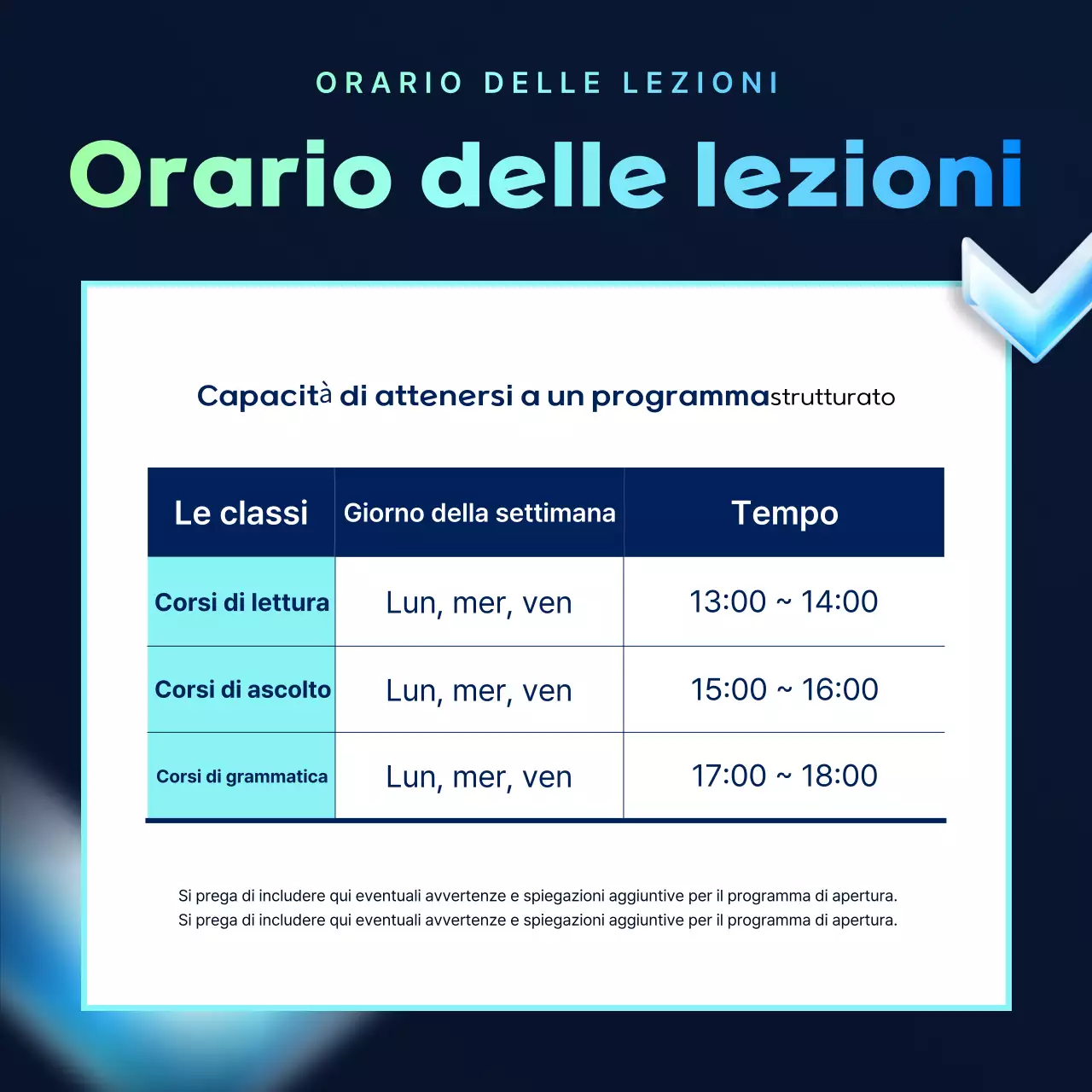 ORARIO DELLE LEZIONI

Orario delle lezioni

Capacità di attenersi a un programmastrutturato

| Le classi | Giorno della settimana | Tempo |
|---|---|---|
| Corsi di lettura | Lun, mer, ven | 13:00 ~ 14:00 |
| Corsi di ascolto | Lun, mer, ven | 15:00 ~ 16:00 |
| Corsi di grammatica | Lun, mer, ven | 17:00 ~ 18:00 |

Si prega di includere qui eventuali avvertenze e spiegazioni aggiuntive per il programma di apertura.
Si prega di includere qui eventuali avvertenze e spiegazioni aggiuntive per il programma di apertura.